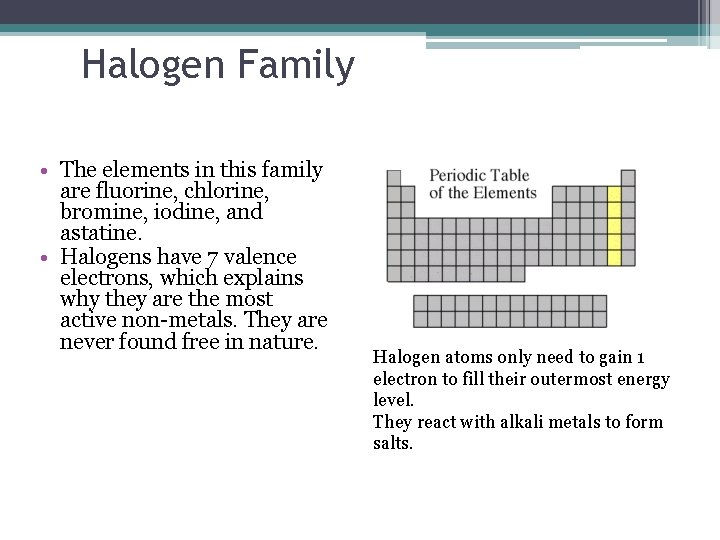 Halogen Family

• The elements in this family are fluorine, chlorine, bromine, iodine, and astatine.
• Halogens have 7 valence electrons, which explains why they are the most active non-metals. They are never found free in nature.

Periodic Table of the Elements

Halogen atoms only need to gain 1 electron to fill their outermost energy level.
They react with alkali metals to form salts.